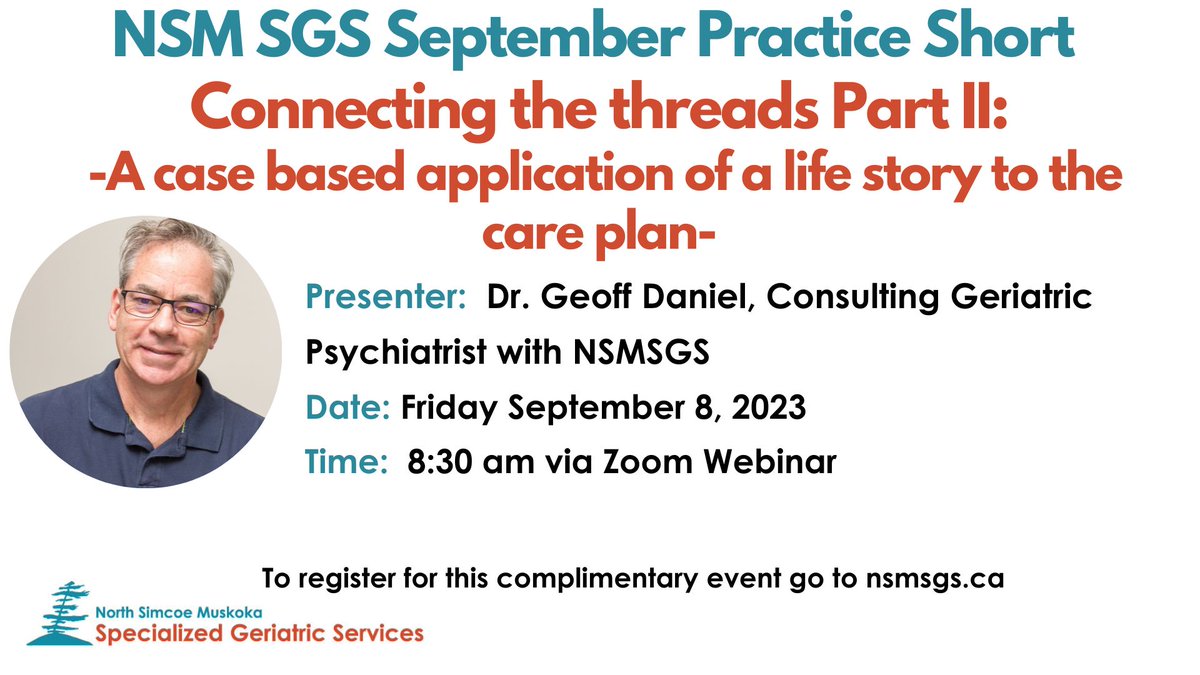 NSM SGS September Practice Short

Connecting the threads Part II:
-A case based application of a life story to the care plan-

Presenter: Dr. Geoff Daniel, Consulting Geriatric Psychiatrist with NSMSGS

Date: Friday September 8, 2023

Time: 8:30 am via Zoom Webinar

To register for this complimentary event go to nsmsgs.ca

North Simcoe Muskoka
Specialized Geriatric Services